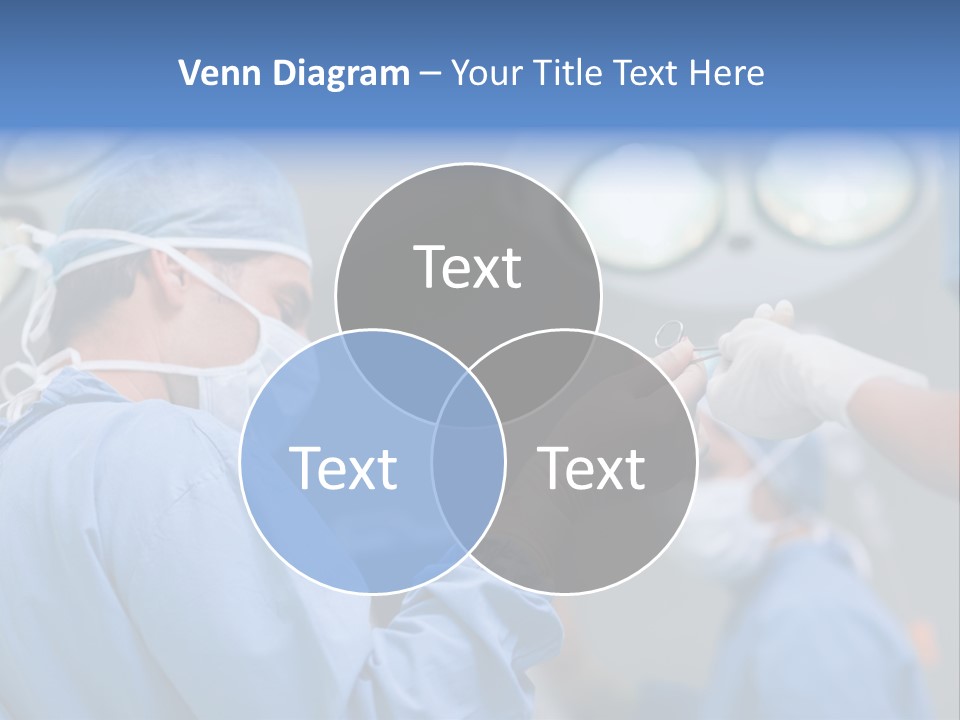 Venn Diagram – Your Title Text Here

Text

Text

Text